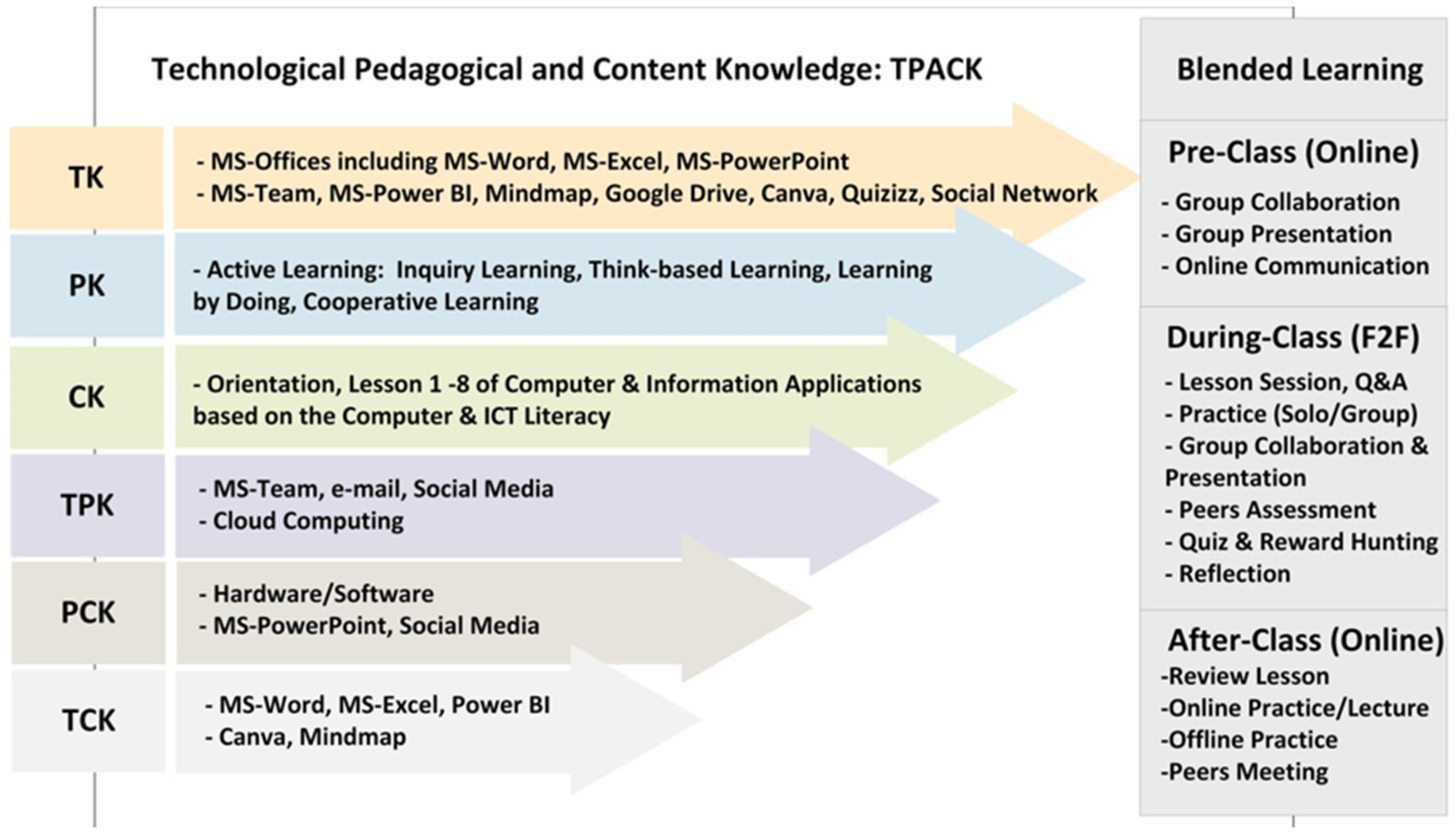 Technological Pedagogical and Content Knowledge: TPACK

TK
- MS-Offices including MS-Word, MS-Excel, MS-PowerPoint
- MS-Team, MS-Power BI, Mindmap, Google Drive, Canva, Quizizz, Social Network

PK
- Active Learning: Inquiry Learning, Think-based Learning, Learning by Doing, Cooperative Learning

CK
- Orientation, Lesson 1 -8 of Computer & Information Applications based on the Computer & ICT Literacy

TPK
- MS-Team, e-mail, Social Media
- Cloud Computing

PCK
- Hardware/Software
- MS-PowerPoint, Social Media

TCK
- MS-Word, MS-Excel, Power BI
- Canva, Mindmap

Blended Learning

Pre-Class (Online)
- Group Collaboration
- Group Presentation
- Online Communication

During-Class (F2F)
- Lesson Session, Q&A
- Practice (Solo/Group)
- Group Collaboration & Presentation
- Peers Assessment
- Quiz & Reward Hunting
- Reflection

After-Class (Online)
-Review Lesson
-Online Practice/Lecture
-Offline Practice
-Peers Meeting